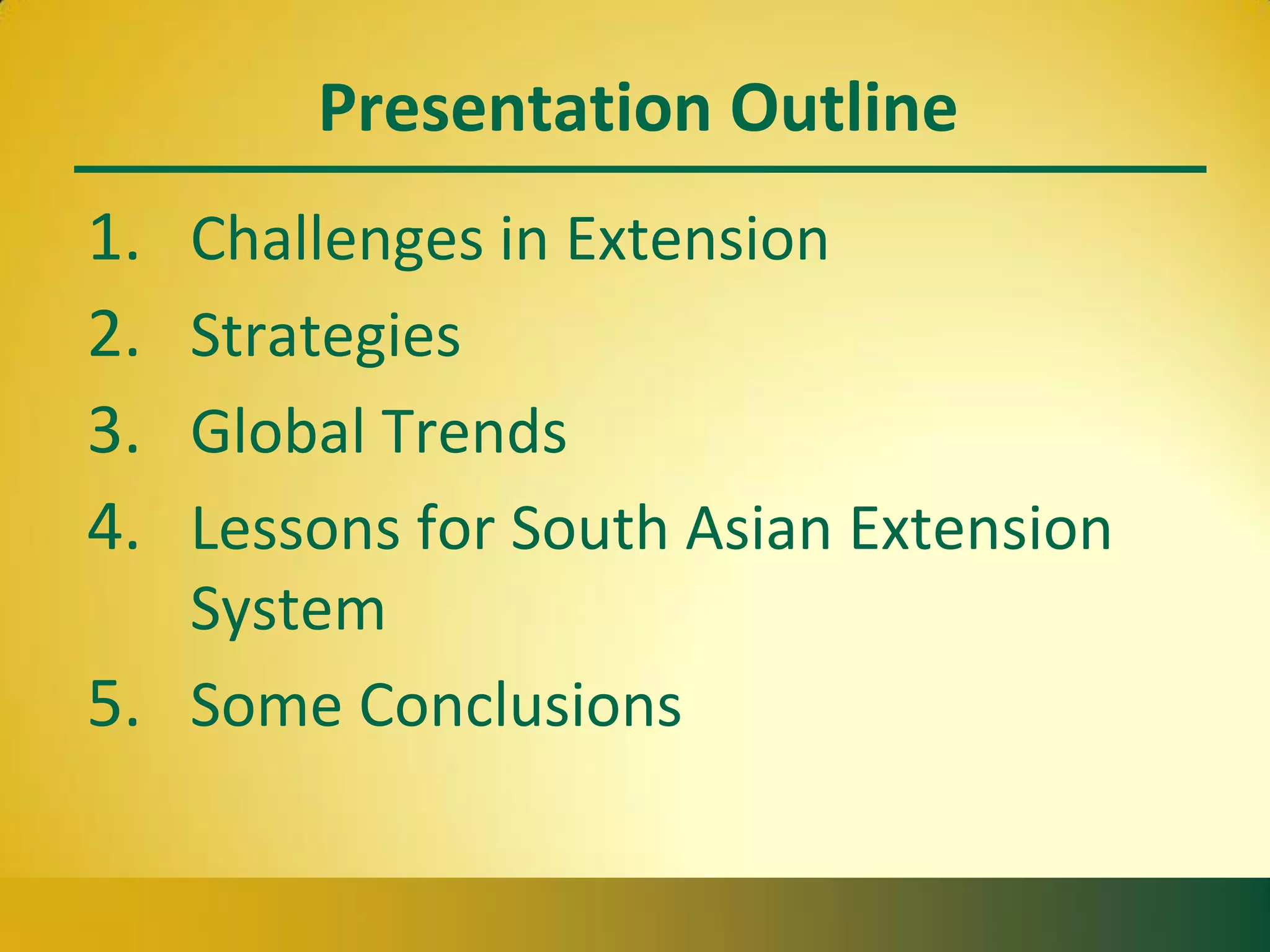 Presentation Outline

1. Challenges in Extension
2. Strategies
3. Global Trends
4. Lessons for South Asian Extension System
5. Some Conclusions